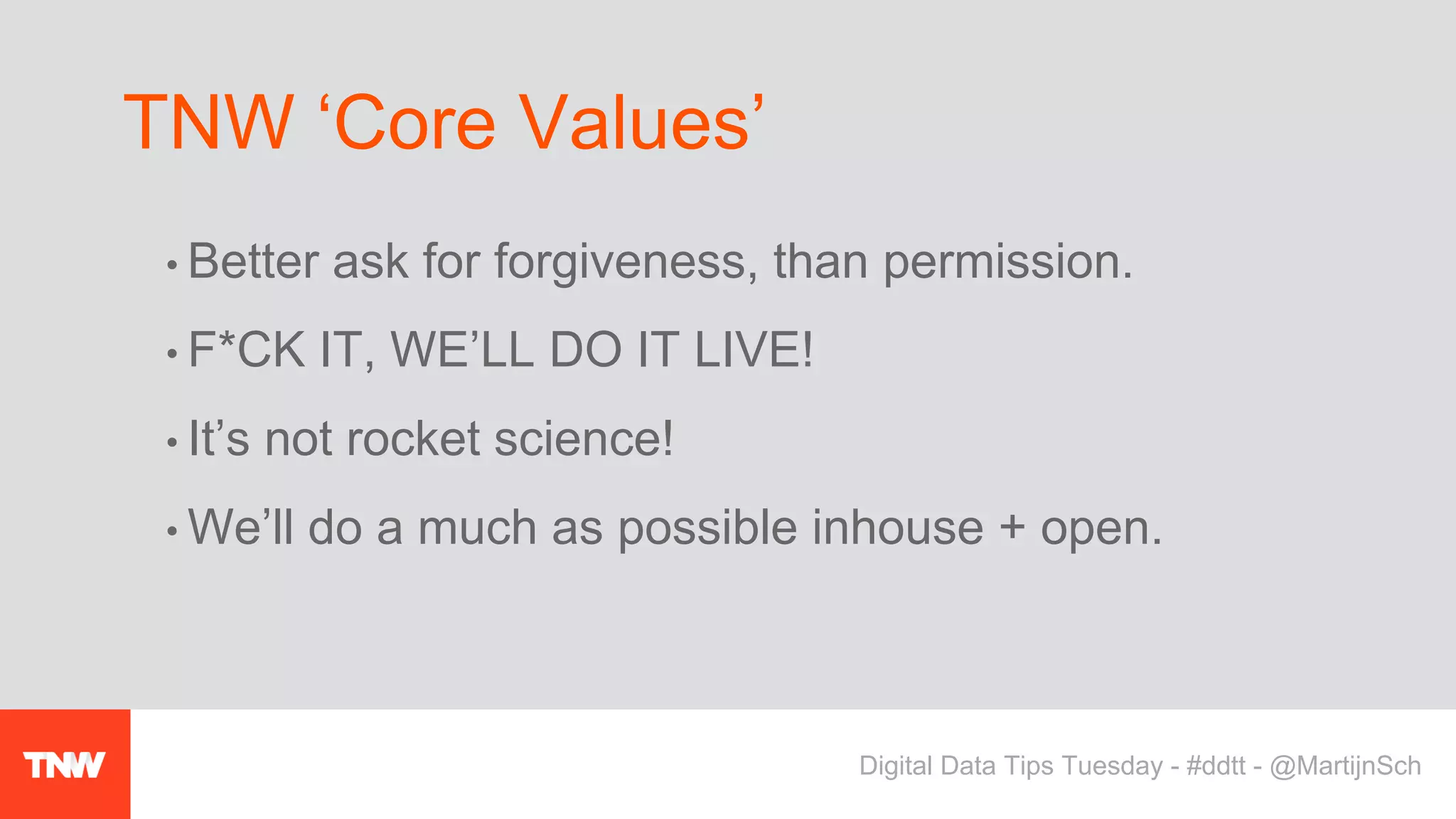 TNW ‘Core Values’

• Better ask for forgiveness, than permission.

• F*CK IT, WE’LL DO IT LIVE!

• It’s not rocket science!

• We’ll do a much as possible inhouse + open.

TNW

Digital Data Tips Tuesday - #ddtt - @MartijnSch